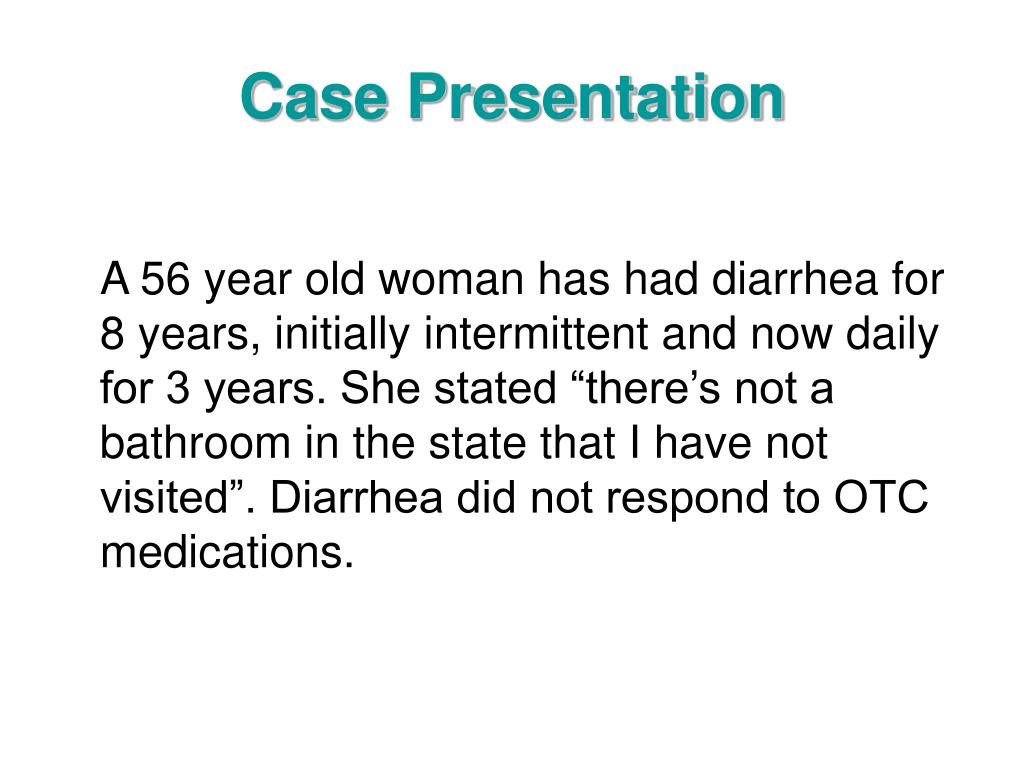 Case Presentation

A 56 year old woman has had diarrhea for 8 years, initially intermittent and now daily for 3 years. She stated “there’s not a bathroom in the state that I have not visited”. Diarrhea did not respond to OTC medications.